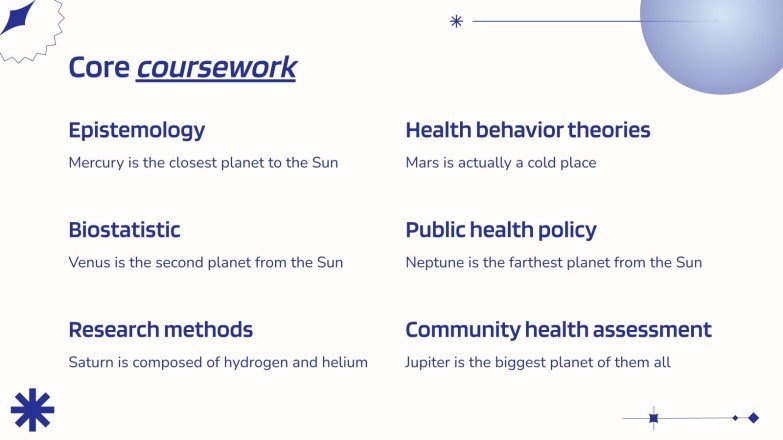 Core coursework

Epistemology

Mercury is the closest planet to the Sun

Biostatistic

Venus is the second planet from the Sun

Research methods

Saturn is composed of hydrogen and helium

Health behavior theories

Mars is actually a cold place

Public health policy

Neptune is the farthest planet from the Sun

Community health assessment

Jupiter is the biggest planet of them all